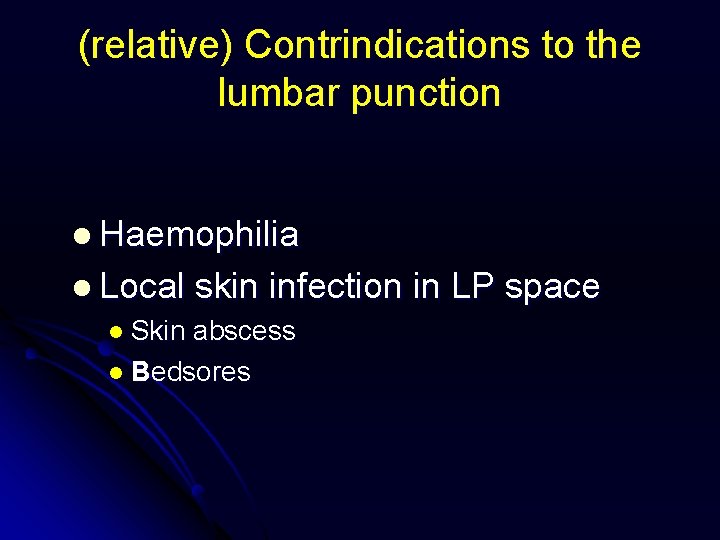 (relative) Contrindications to the lumbar punction

- Haemophilia
- Local skin infection in LP space
  - Skin abscess
  - Bedsores